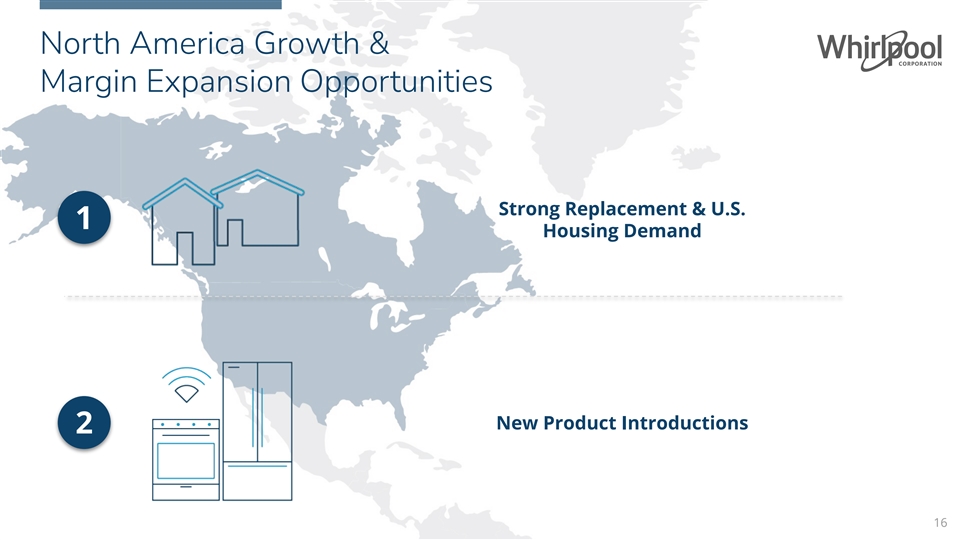 North America Growth & Margin Expansion Opportunities

Whirlpool CORPORATION

1

Strong Replacement & U.S. Housing Demand

2

New Product Introductions

16